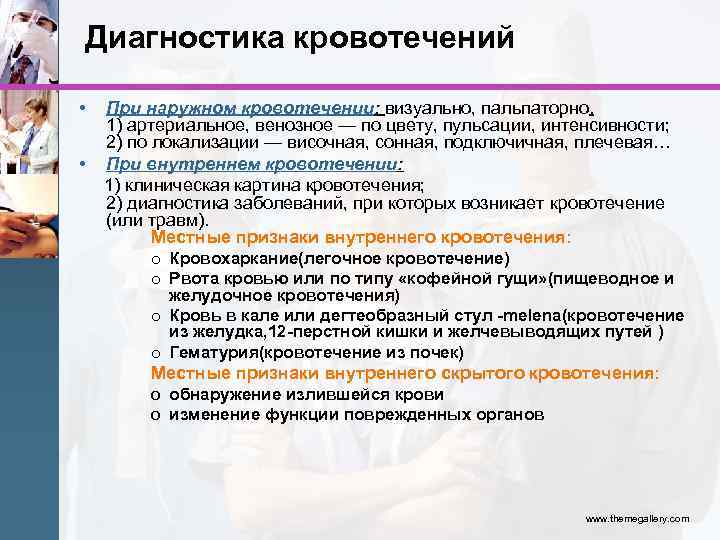 Диагностика кровотечений

• При наружном кровотечении: визуально, пальпаторно.
1) артериальное, венозное — по цвету, пульсации, интенсивности;
2) по локализации — височная, сонная, подключичная, плечевая…

• При внутреннем кровотечении:
1) клиническая картина кровотечения;
2) диагностика заболеваний, при которых возникает кровотечение (или травм).

Местные признаки внутреннего кровотечения:
o Кровохаркание(легочное кровотечение)
o Рвота кровью или по типу «кофейной гущи»(пищеводное и желудочное кровотечения)
o Кровь в кале или дегтеобразный стул -melena(кровотечение из желудка,12-перстной кишки и желчевыводящих путей )
o Гематурия(кровотечение из почек)

Местные признаки внутреннего скрытого кровотечения:
o обнаружение излившейся крови
o изменение функции поврежденных органов

www.themegallery.com